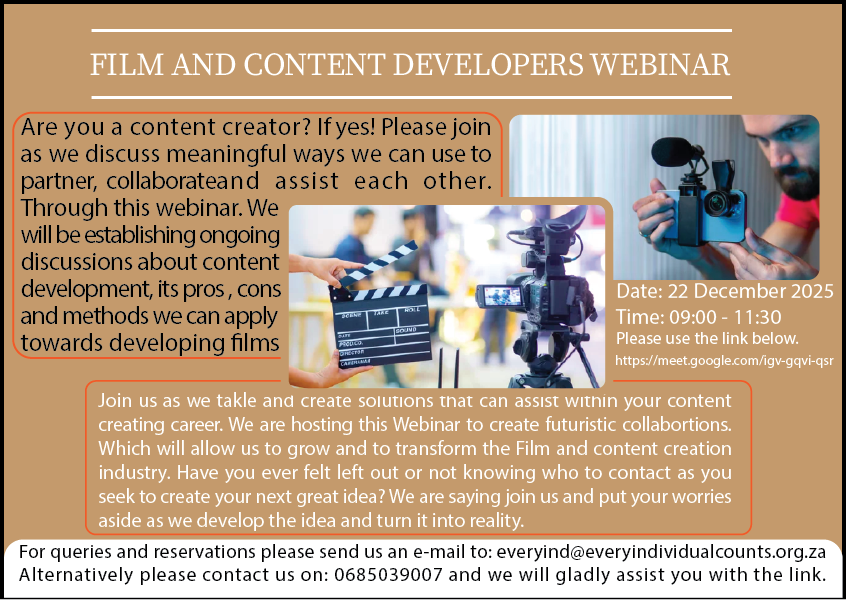 FILM AND CONTENT DEVELOPERS WEBINAR

Are you a content creator? If yes! Please join as we discuss meaningful ways we can use to partner, collaborateand assist each other. Through this webinar. We will be establishing ongoing discussions about content development, its pros , cons and methods we can apply towards developing films

SCENE TAKE ROLL DATE SOUND PROD.CO. DIRECTOR CAMERAMAN

Date: 22 December 2025
Time: 09:00 - 11:30
Please use the link below.
https://meet.google.com/igv-gqvi-qsr

Join us as we takle and create solutions that can assist within your content creating career. We are hosting this Webinar to create futuristic collabortions. Which will allow us to grow and to transform the Film and content creation industry. Have you ever felt left out or not knowing who to contact as you seek to create your next great idea? We are saying join us and put your worries aside as we develop the idea and turn it into reality.

For queries and reservations please send us an e-mail to: everyind@everyindividualcounts.org.za
Alternatively please contact us on: 0685039007 and we will gladly assist you with the link.